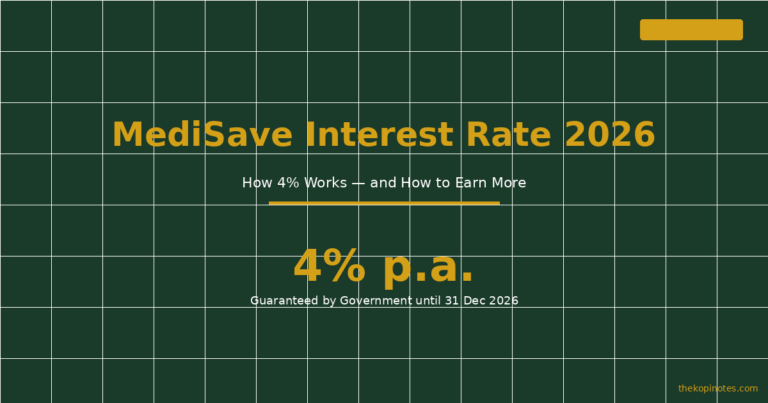 MediSave Interest Rate 2026

How 4% Works — and How to Earn More

4% p.a.

Guaranteed by Government until 31 Dec 2026

thekopinotes.com